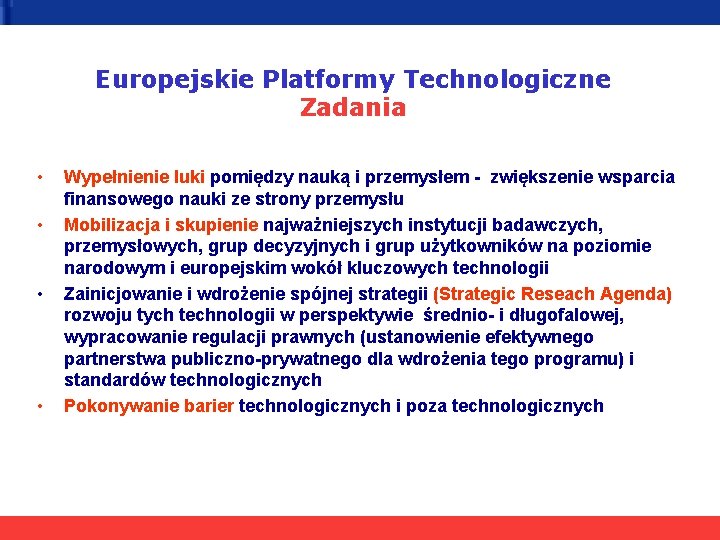 Europejskie Platformy Technologiczne
Zadania

• Wypełnienie luki pomiędzy nauką i przemysłem - zwiększenie wsparcia finansowego nauki ze strony przemysłu
• Mobilizacja i skupienie najważniejszych instytucji badawczych, przemysłowych, grup decyzyjnych i grup użytkowników na poziomie narodowym i europejskim wokół kluczowych technologii
• Zainicjowanie i wdrożenie spójnej strategii (Strategic Reseach Agenda) rozwoju tych technologii w perspektywie średnio- i długofalowej, wypracowanie regulacji prawnych (ustanowienie efektywnego partnerstwa publiczno-prywatnego dla wdrożenia tego programu) i standardów technologicznych
• Pokonywanie barier technologicznych i poza technologicznych